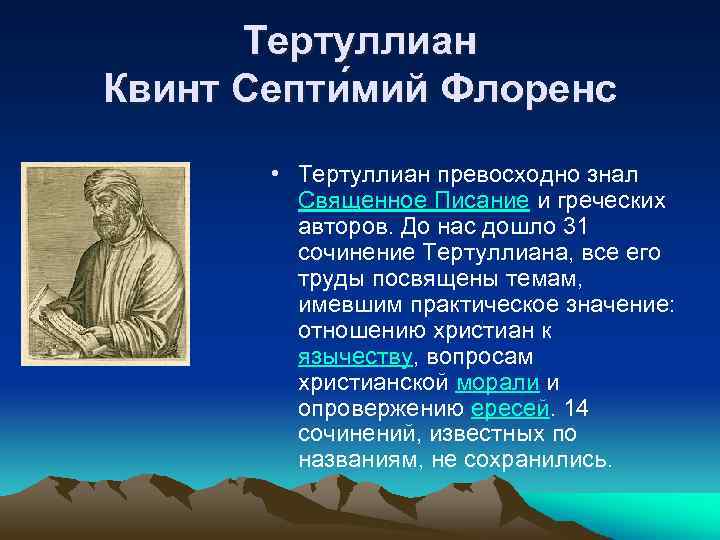 Тертуллиан
Квинт Септи́мий Флоренс

• Тертуллиан превосходно знал Священное Писание и греческих авторов. До нас дошло 31 сочинение Тертуллиана, все его труды посвящены темам, имевшим практическое значение: отношению христиан к язычеству, вопросам христианской морали и опровержению ересей. 14 сочинений, известных по названиям, не сохранились.